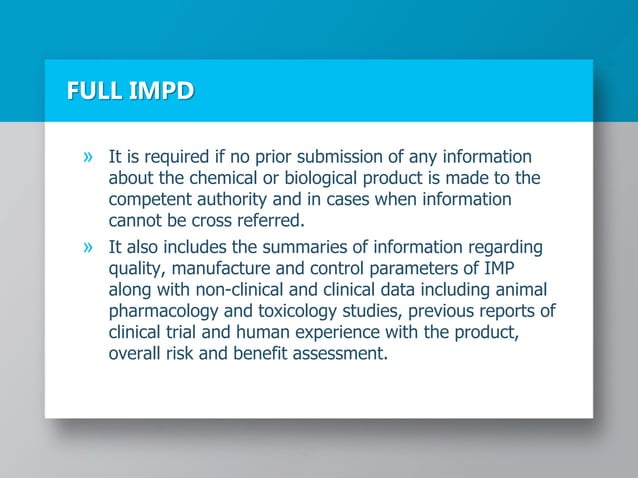 FULL IMPD

» It is required if no prior submission of any information about the chemical or biological product is made to the competent authority and in cases when information cannot be cross referred.

» It also includes the summaries of information regarding quality, manufacture and control parameters of IMP along with non-clinical and clinical data including animal pharmacology and toxicology studies, previous reports of clinical trial and human experience with the product, overall risk and benefit assessment.